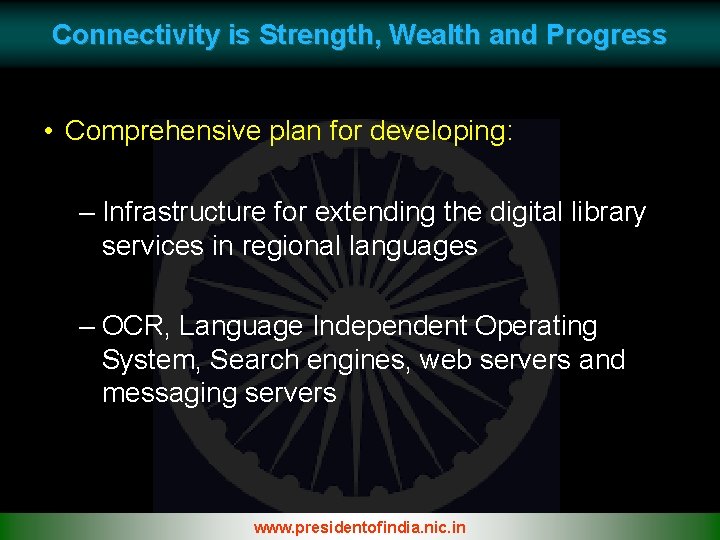 Connectivity is Strength, Wealth and Progress

• Comprehensive plan for developing:

– Infrastructure for extending the digital library services in regional languages

– OCR, Language Independent Operating System, Search engines, web servers and messaging servers

www.presidentofindia.nic.in